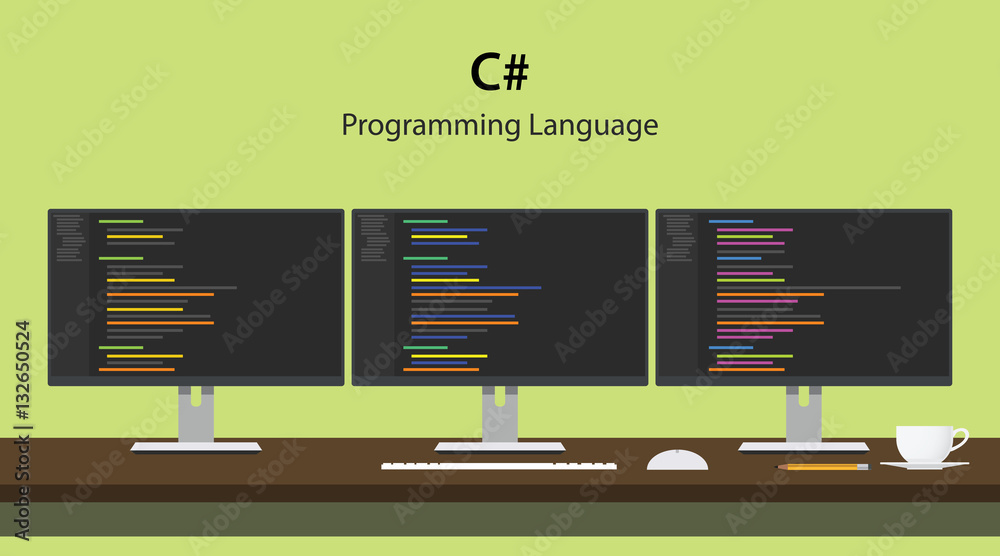 C#
Programming Language

Adobe Stock | #132650524